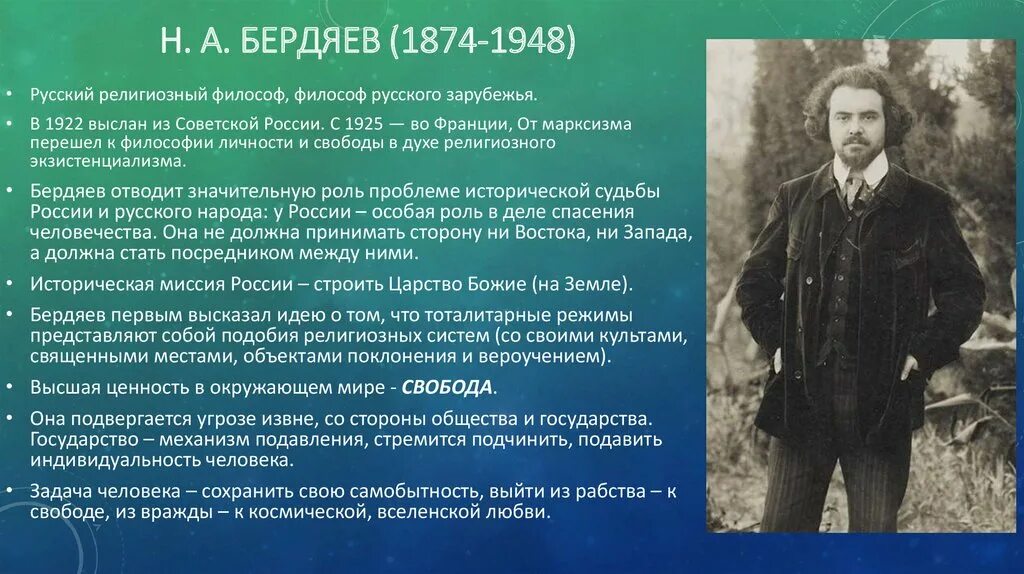 Н. А. БЕРДЯЕВ (1874-1948)

• Русский религиозный философ, философ русского зарубежья.

• В 1922 выслан из Советской России. С 1925 — во Франции, От марксизма перешел к философии личности и свободы в духе религиозного экзистенциализма.

• Бердяев отводит значительную роль проблеме исторической судьбы России и русского народа: у России – особая роль в деле спасения человечества. Она не должна принимать сторону ни Востока, ни Запада, а должна стать посредником между ними.

• Историческая миссия России – строить Царство Божие (на Земле).

• Бердяев первым высказал идею о том, что тоталитарные режимы представляют собой подобия религиозных систем (со своими культами, священными местами, объектами поклонения и вероучением).

• Высшая ценность в окружающем мире - СВОБОДА.

• Она подвергается угрозе извне, со стороны общества и государства. Государство – механизм подавления, стремится подчинить, подавить индивидуальность человека.

• Задача человека – сохранить свою самобытность, выйти из рабства – к свободе, из вражды – к космической, вселенской любви.